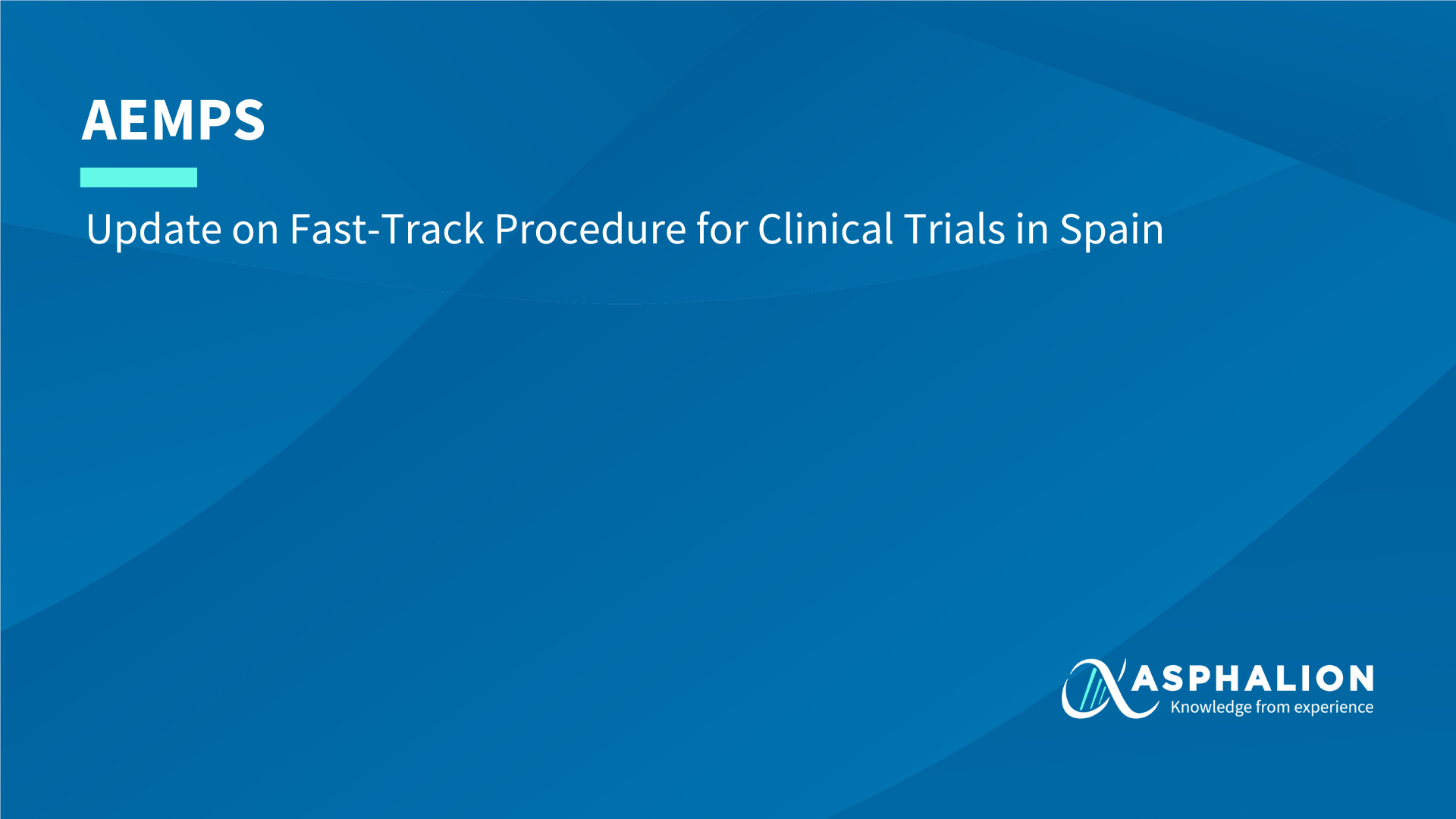 AEMPS

Update on Fast-Track Procedure for Clinical Trials in Spain

ASPHALION
Knowledge from experience